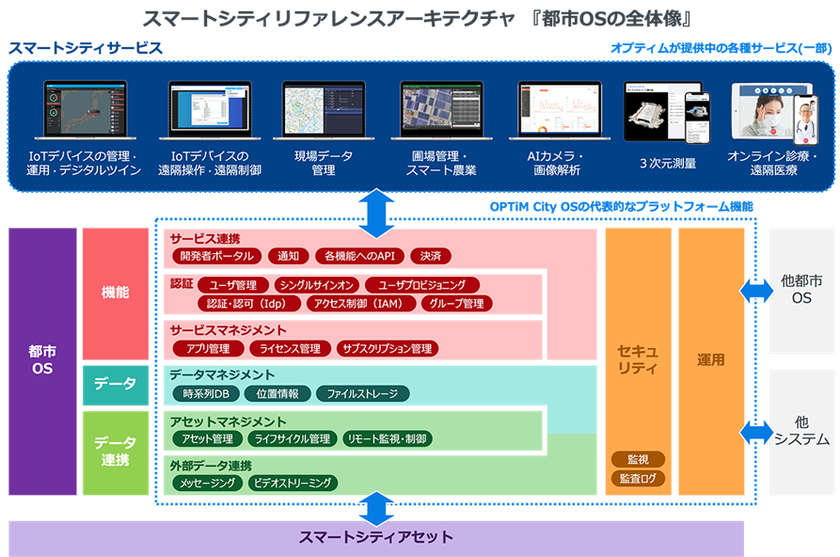 スマートシティリファレンスアーキテクチャ 『都市OSの全体像』

スマートシティサービス

オプティムが提供中の各種サービス(一部)

IoTデバイスの管理・運用・デジタルツイン

IoTデバイスの遠隔操作・遠隔制御

現場データ管理

圃場管理・スマート農業

AIカメラ・画像解析

3次元測量

オンライン診療・遠隔医療

OPTiM City OSの代表的なプラットフォーム機能

都市OS

機能

データ

データ連携

サービス連携

開発者ポータル

通知

各機能へのAPI

決済

認証

ユーザ管理

シングルサインオン

ユーザプロビジョニング

認証・認可（Idp）

アクセス制御（IAM）

グループ管理

サービスマネジメント

アプリ管理

ライセンス管理

サブスクリプション管理

データマネジメント

時系列DB

位置情報

ファイルストレージ

アセットマネジメント

アセット管理

ライフサイクル管理

リモート監視・制御

外部データ連携

メッセージング

ビデオストリーミング

セキュリティ

監視

監査ログ

運用

他都市OS

他システム

スマートシティアセット